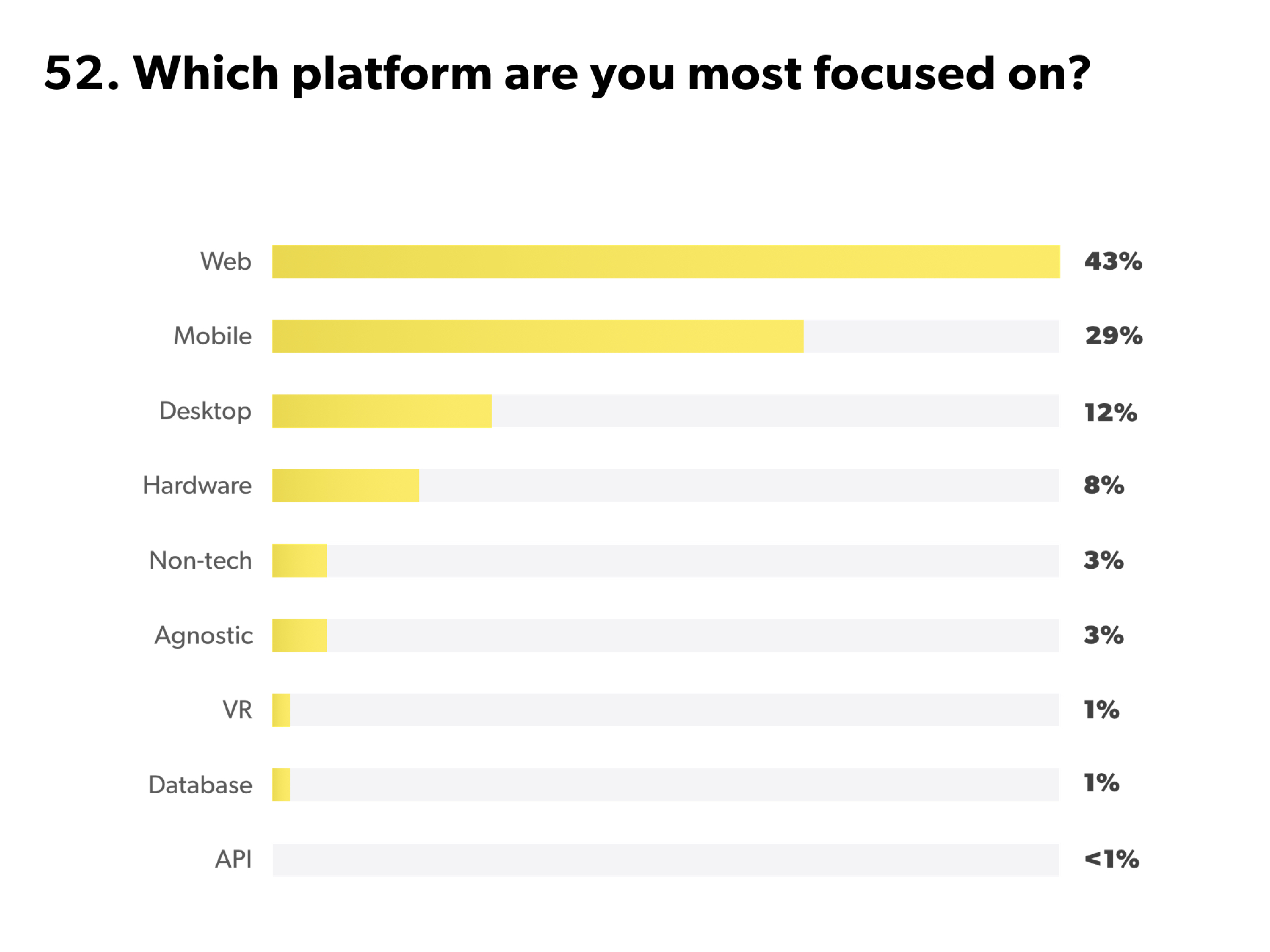 52. Which platform are you most focused on?

Web 43%

Mobile 29%

Desktop 12%

Hardware 8%

Non-tech 3%

Agnostic 3%

VR 1%

Database 1%

API <1%